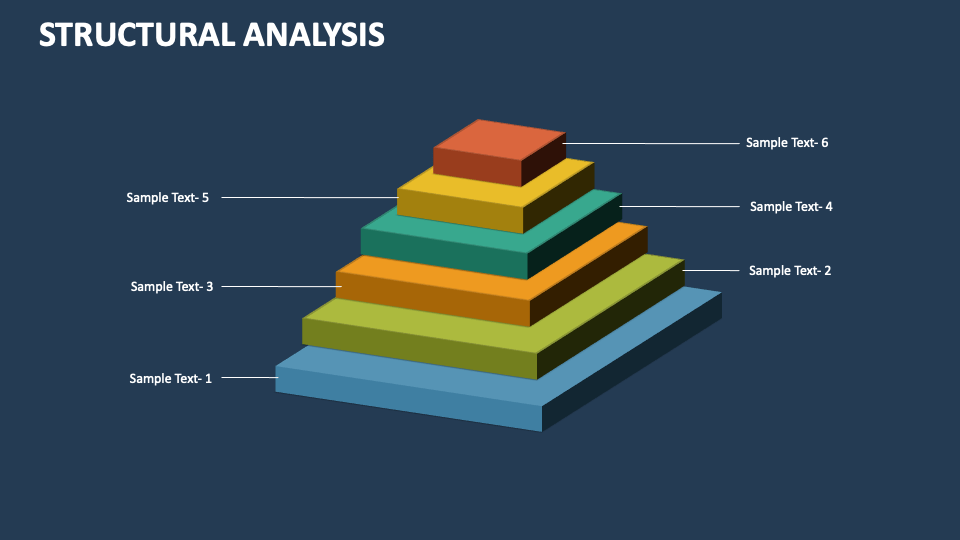 STRUCTURAL ANALYSIS

Sample Text- 6

Sample Text- 5

Sample Text- 4

Sample Text- 3

Sample Text- 2

Sample Text- 1